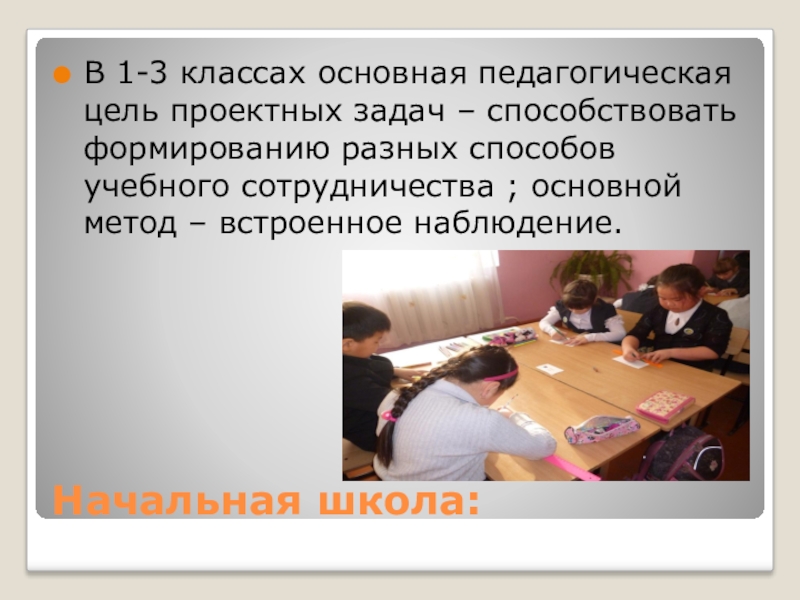 В 1-3 классах основная педагогическая цель проектных задач – способствовать формированию разных способов учебного сотрудничества ; основной метод – встроенное наблюдение.

Начальная школа: